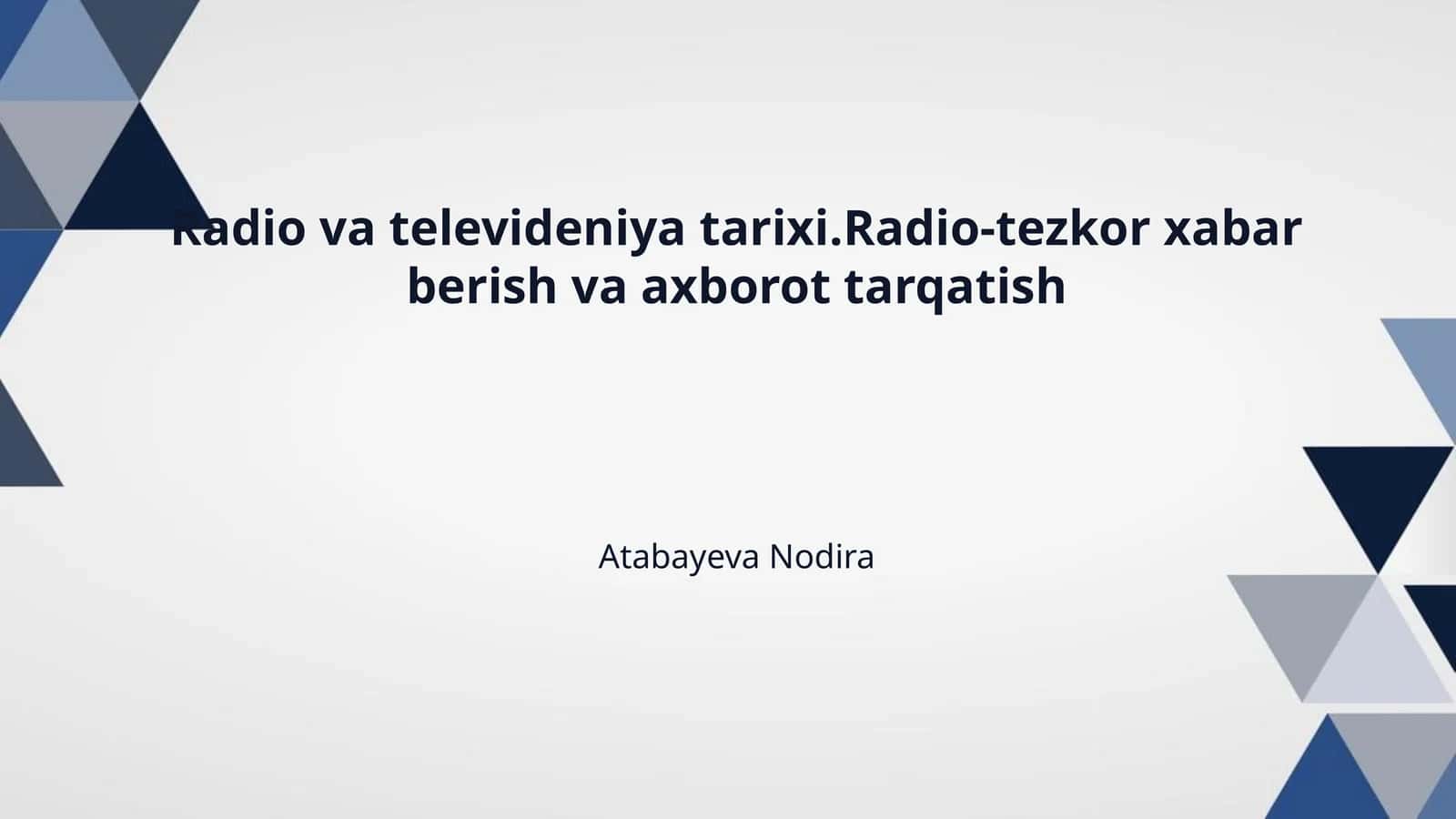 Radio va televideniya tarixi.Radio-tezkor xabar berish va axborot tarqatish

Atabayeva Nodira